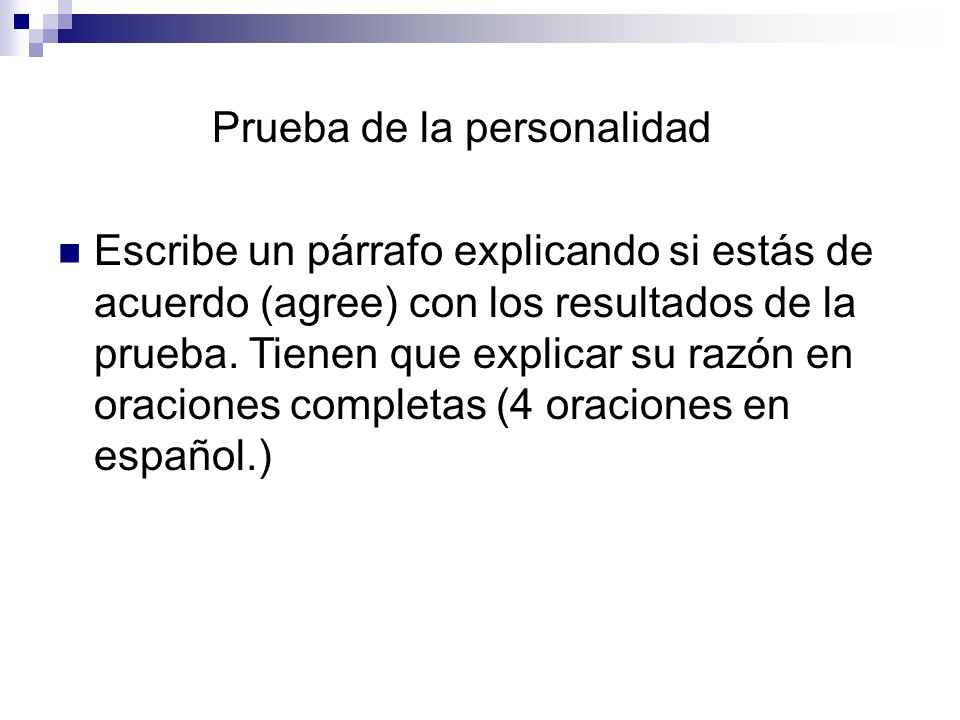 Prueba de la personalidad

Escribe un párrafo explicando si estás de acuerdo (agree) con los resultados de la prueba. Tienen que explicar su razón en oraciones completas (4 oraciones en español.)